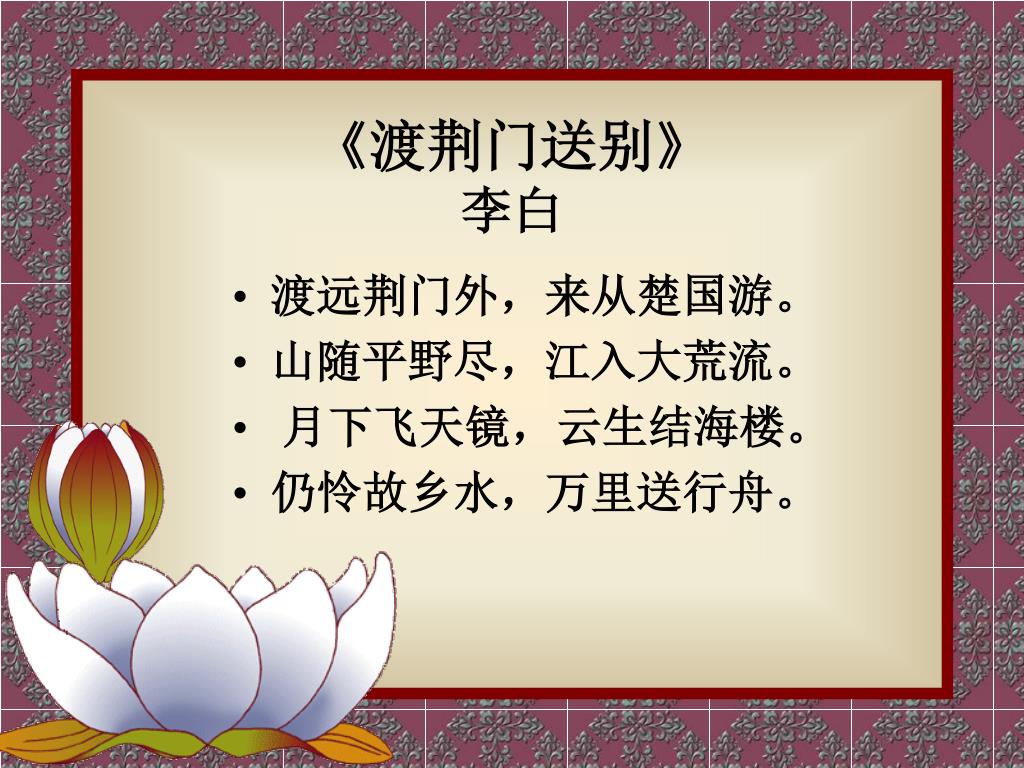 《渡荆门送别》
李白

• 渡远荆门外，来从楚国游。
• 山随平野尽，江入大荒流。
• 月下飞天镜，云生结海楼。
• 仍怜故乡水，万里送行舟。